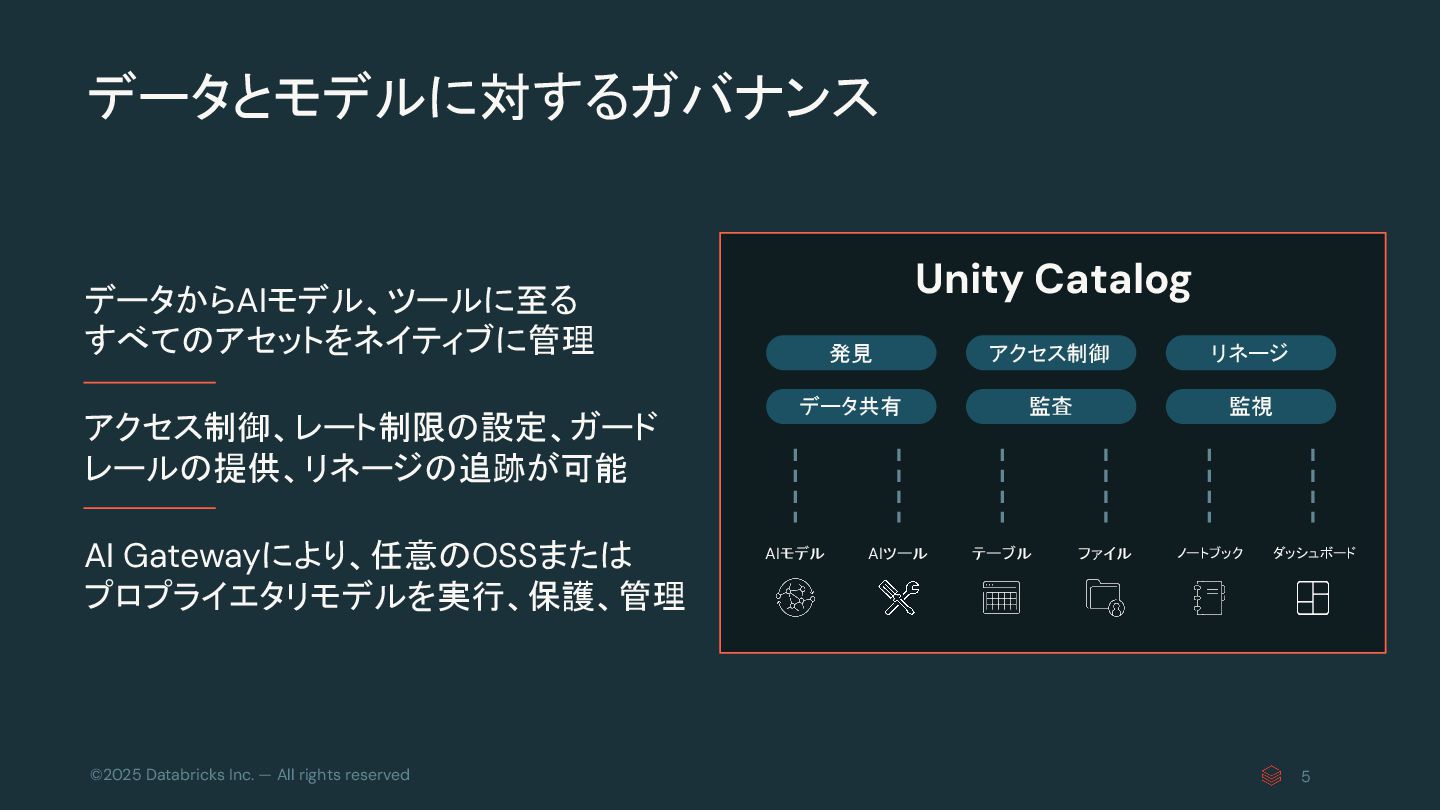 データとモデルに対するガバナンス

データからAIモデル、ツールに至るすべてのアセットをネイティブに管理

アクセス制御、レート制限の設定、ガードレールの提供、リネージの追跡が可能

AI Gatewayにより、任意のOSSまたはプロプライエタリモデルを実行、保護、管理

Unity Catalog

発見
アクセス制御
リネージ
データ共有
監査
監視

AIモデル
AIツール
テーブル
ファイル
ノートブック
ダッシュボード

©2025 Databricks Inc. — All rights reserved

5